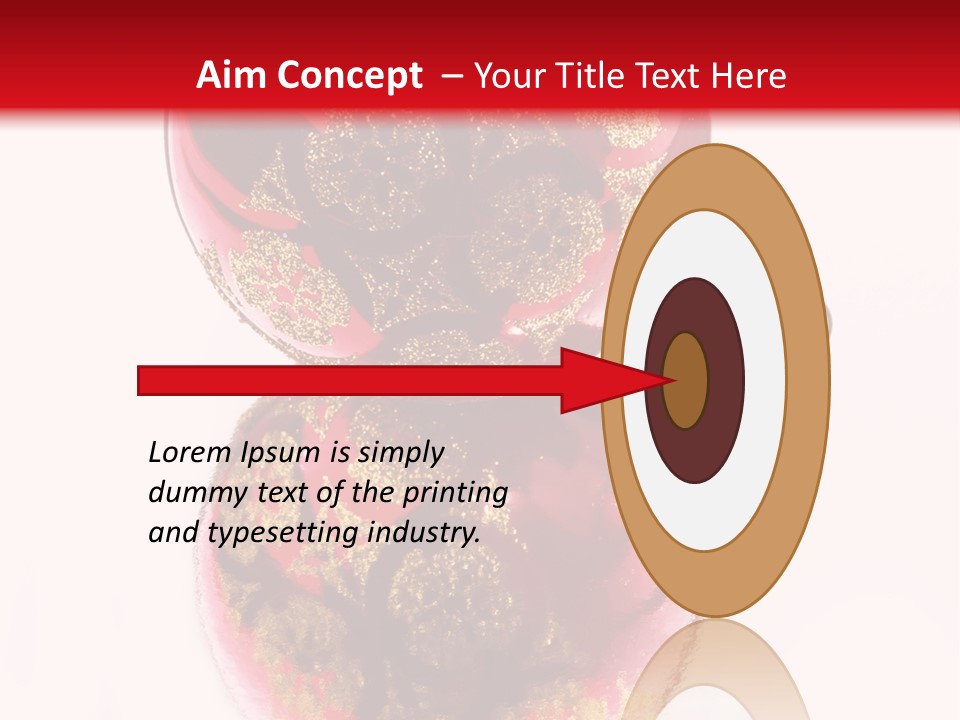 Aim Concept – Your Title Text Here

Lorem Ipsum is simply dummy text of the printing and typesetting industry.